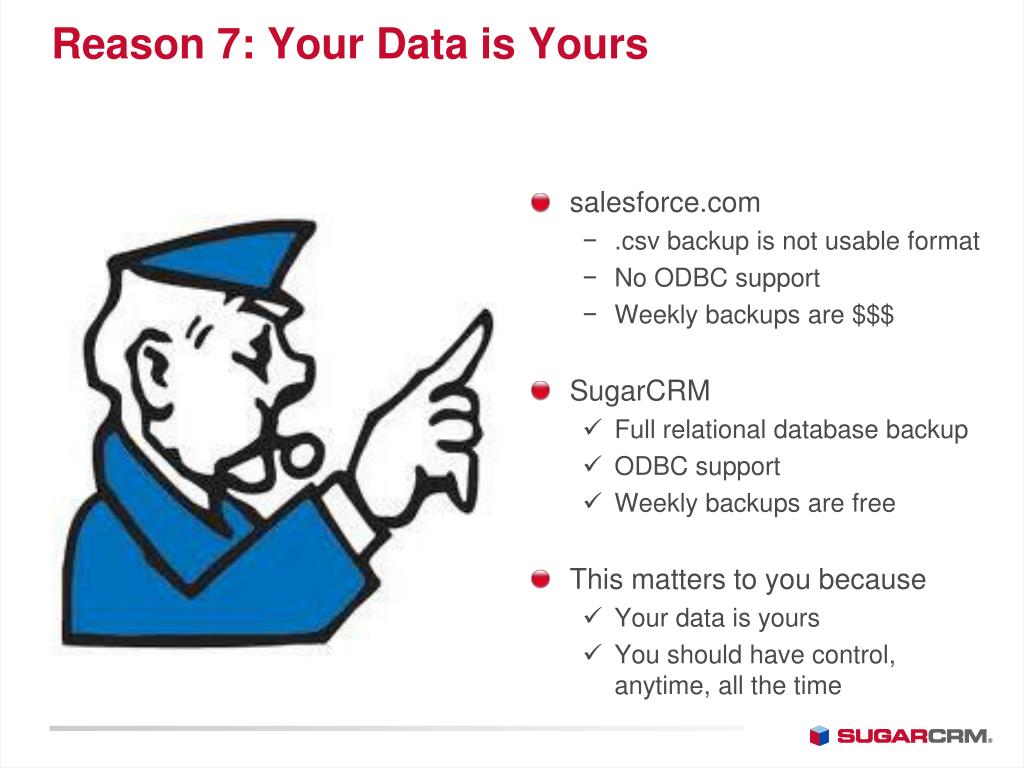 Reason 7: Your Data is Yours

salesforce.com
− .csv backup is not usable format
− No ODBC support
− Weekly backups are $$$

SugarCRM
✓ Full relational database backup
✓ ODBC support
✓ Weekly backups are free

This matters to you because
✓ Your data is yours
✓ You should have control, anytime, all the time

SUGARCRM.